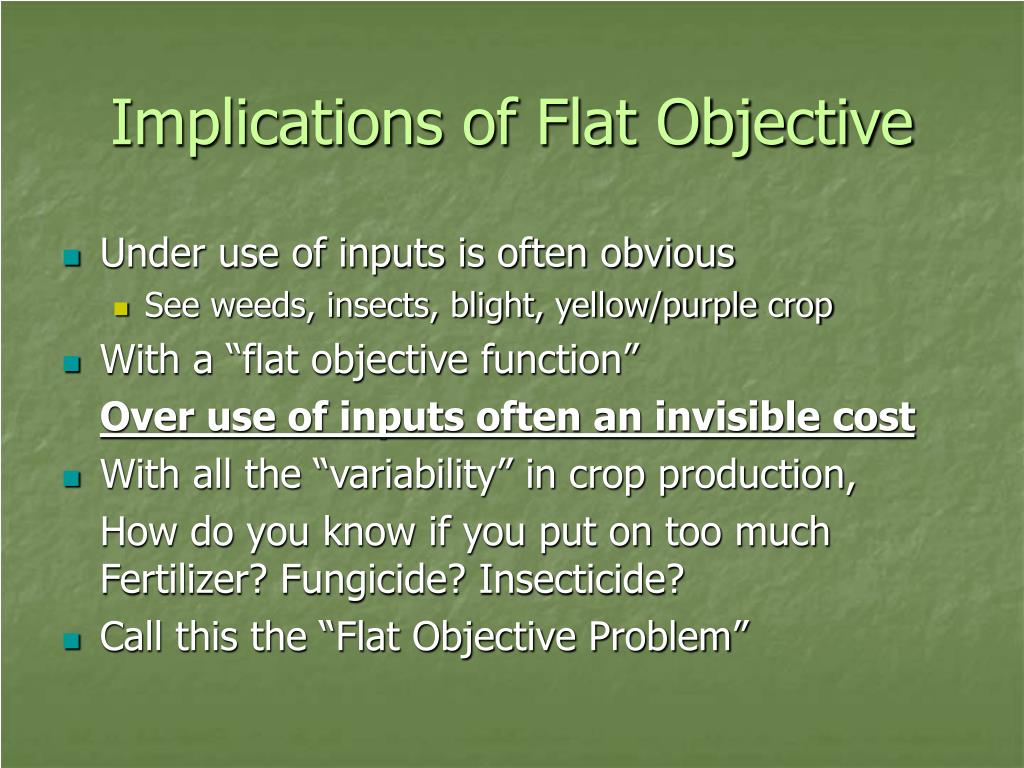 Implications of Flat Objective

Under use of inputs is often obvious

See weeds, insects, blight, yellow/purple crop

With a “flat objective function”

Over use of inputs often an invisible cost

With all the “variability” in crop production,

How do you know if you put on too much Fertilizer? Fungicide? Insecticide?

Call this the “Flat Objective Problem”